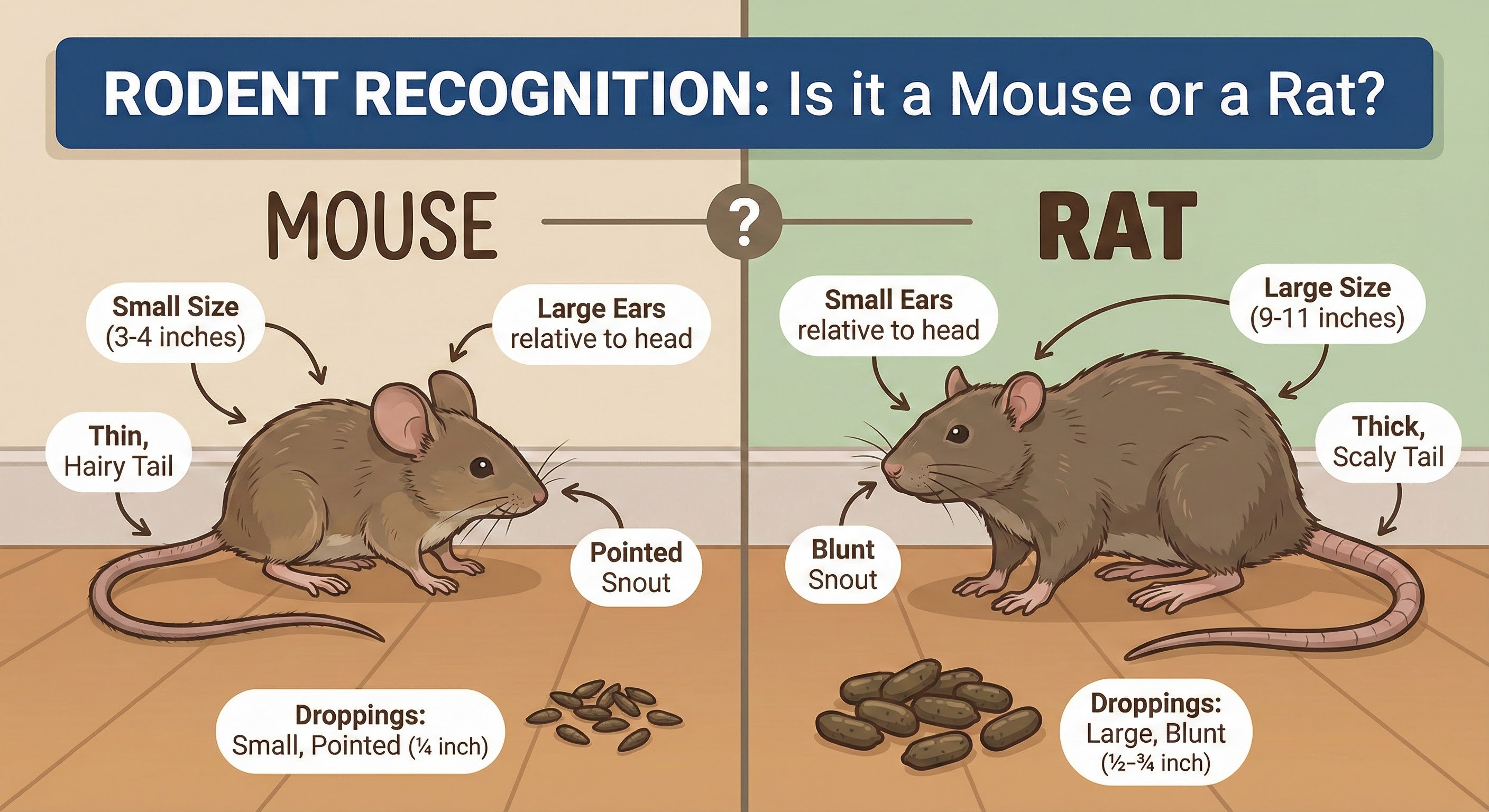 RODENT RECOGNITION: Is it a Mouse or a Rat?

MOUSE

?

RAT

Small Size (3-4 inches)

Large Ears relative to head

Thin, Hairy Tail

Pointed Snout

Droppings: Small, Pointed (¼ inch)

Small Ears relative to head

Large Size (9-11 inches)

Thick, Scaly Tail

Blunt Snout

Droppings: Large, Blunt (½–¾ inch)